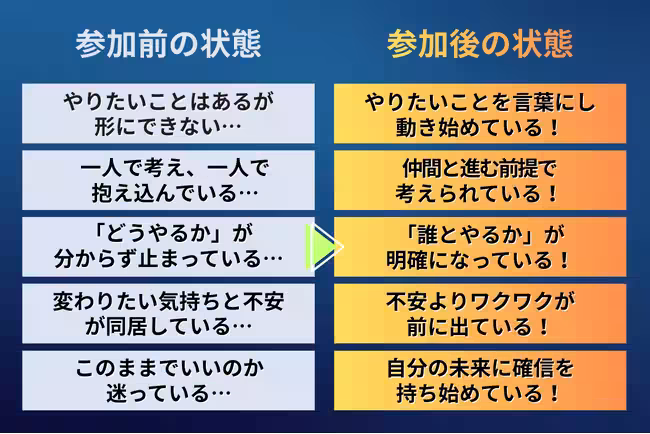 参加前の状態

やりたいことはあるが形にできない…

一人で考え、一人で抱え込んでいる…

「どうやるか」が分からず止まっている…

変わりたい気持ちと不安が同居している…

このままでいいのか迷っている…

参加後の状態

やりたいことを言葉にし動き始めている！

仲間と進む前提で考えられている！

「誰とやるか」が明確になっている！

不安よりワクワクが前に出ている！

自分の未来に確信を持ち始めている！